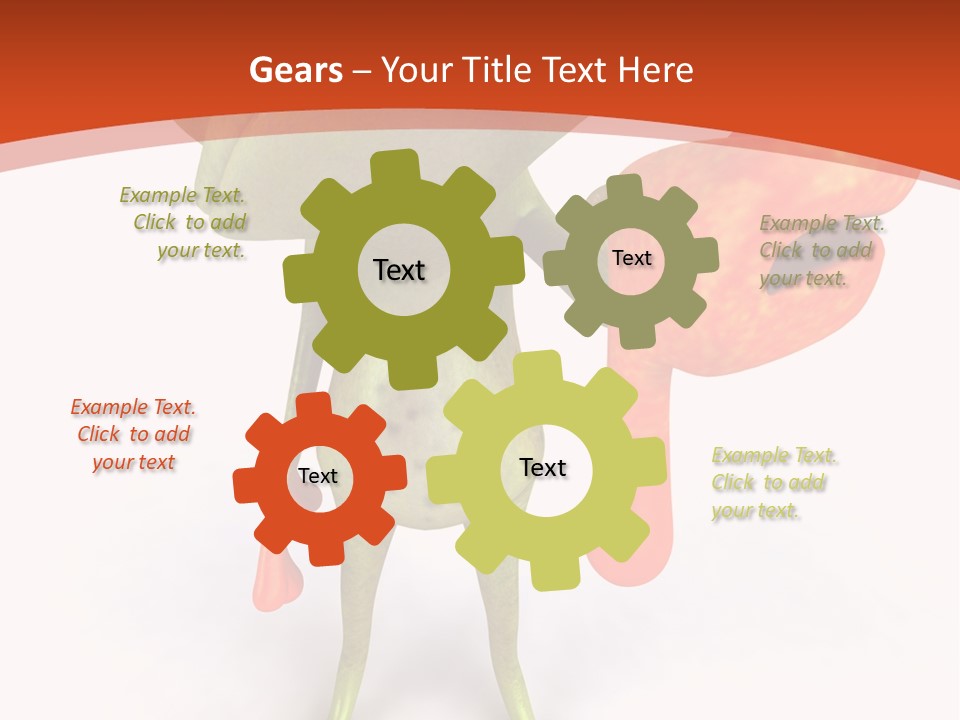 Gears – Your Title Text Here

Example Text. Click to add your text.

Text

Text

Example Text. Click to add your text.

Example Text. Click to add your text

Text

Text

Example Text. Click to add your text.